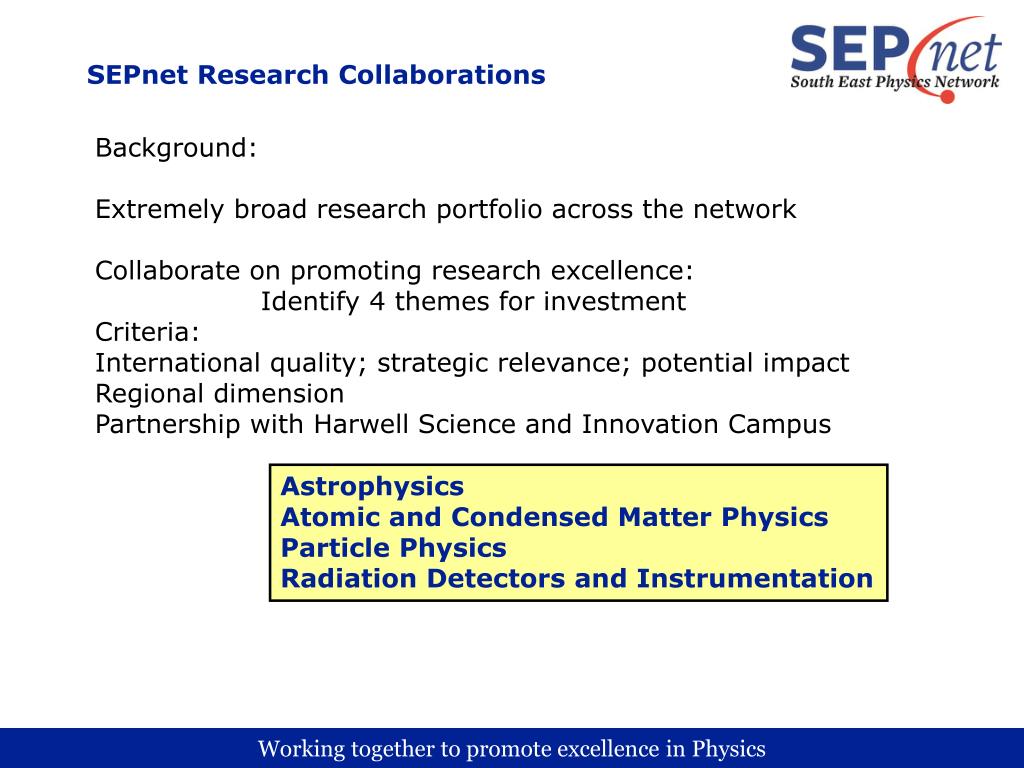 SEPnet Research Collaborations

SEPnet
South East Physics Network

Background:

Extremely broad research portfolio across the network

Collaborate on promoting research excellence:
Identify 4 themes for investment
Criteria:
International quality; strategic relevance; potential impact
Regional dimension
Partnership with Harwell Science and Innovation Campus

Astrophysics
Atomic and Condensed Matter Physics
Particle Physics
Radiation Detectors and Instrumentation

Working together to promote excellence in Physics